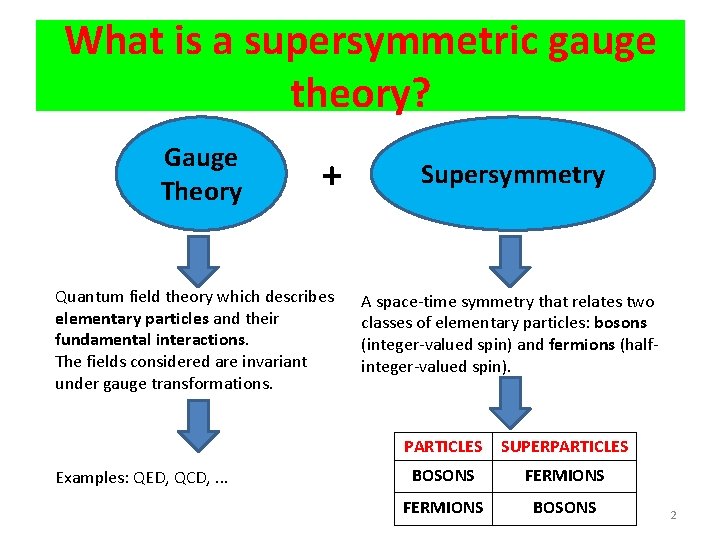 What is a supersymmetric gauge theory?

Gauge Theory

+

Supersymmetry

Quantum field theory which describes elementary particles and their fundamental interactions.
The fields considered are invariant under gauge transformations.

Examples: QED, QCD, ...

A space-time symmetry that relates two classes of elementary particles: bosons (integer-valued spin) and fermions (half-integer-valued spin).

| PARTICLES | SUPERPARTICLES |
|---|---|
| BOSONS | FERMIONS |
| FERMIONS | BOSONS |

2